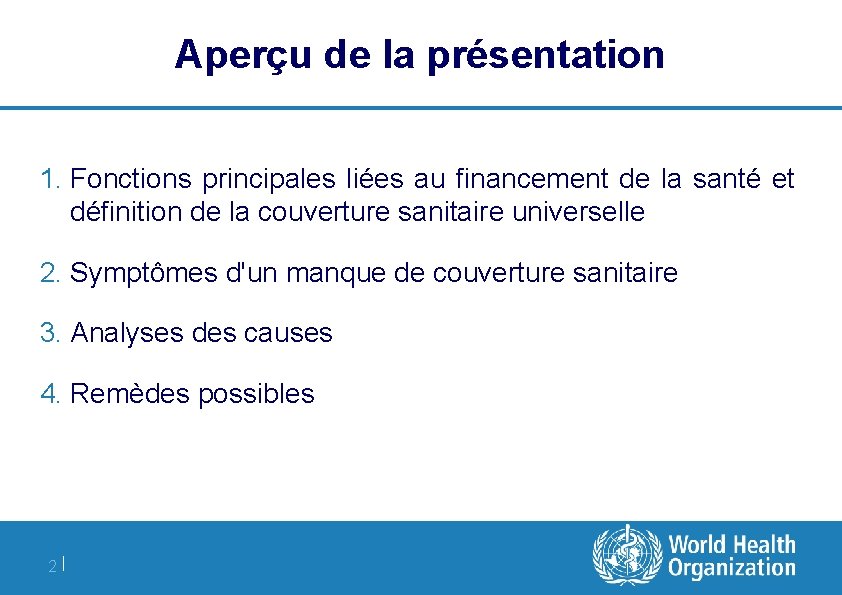 Aperçu de la présentation

1. Fonctions principales liées au financement de la santé et définition de la couverture sanitaire universelle

2. Symptômes d'un manque de couverture sanitaire

3. Analyses des causes

4. Remèdes possibles

2 |

World Health Organization